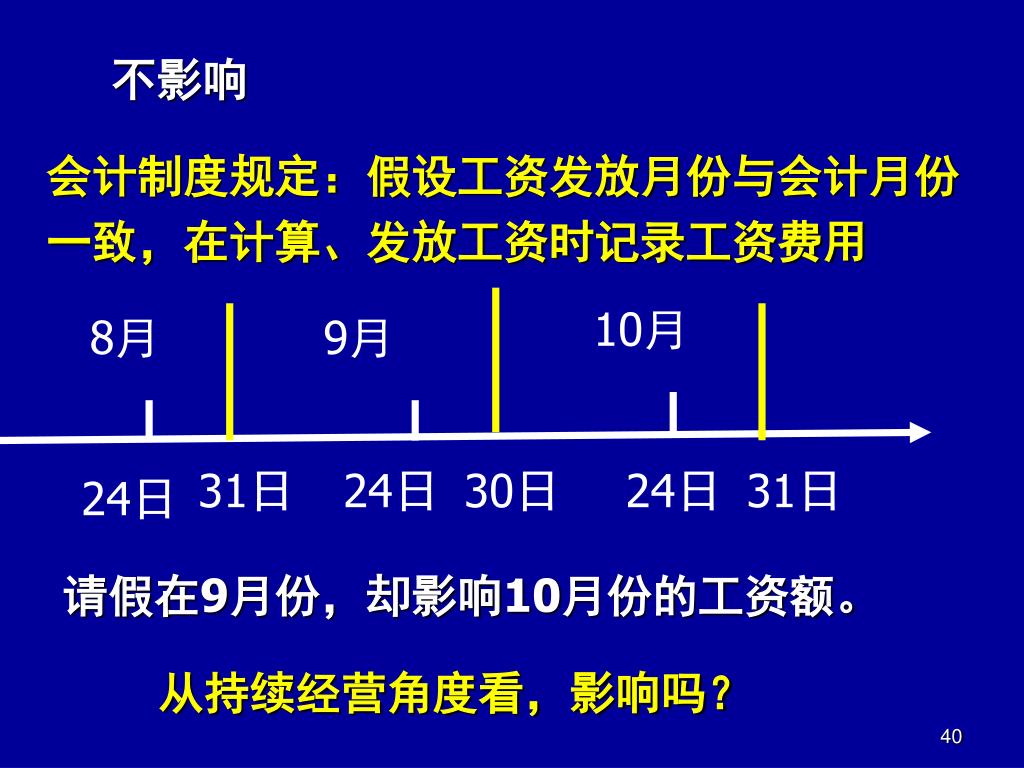 不影响

会计制度规定：假设工资发放月份与会计月份一致，在计算、发放工资时记录工资费用

8月

9月

10月

24日 31日 24日 30日 24日 31日

请假在9月份，却影响10月份的工资额。

从持续经营角度看，影响吗？

40